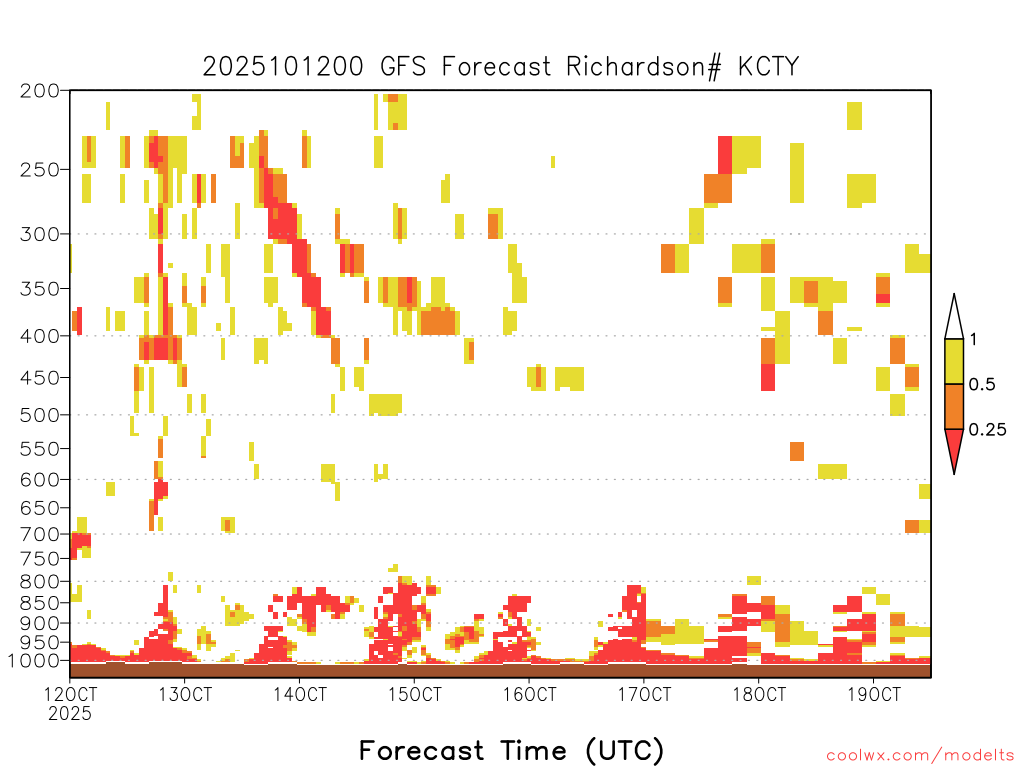 2025101200 GFS Forecast Richardson# KCTY

200
250
300
350
400
450
500
550
600
650
700
750
800
850
900
950
1000

1
0.5
0.25

12OCT
2025
13OCT
14OCT
15OCT
16OCT
17OCT
18OCT
19OCT

Forecast Time (UTC)

coolwx.com/modelts